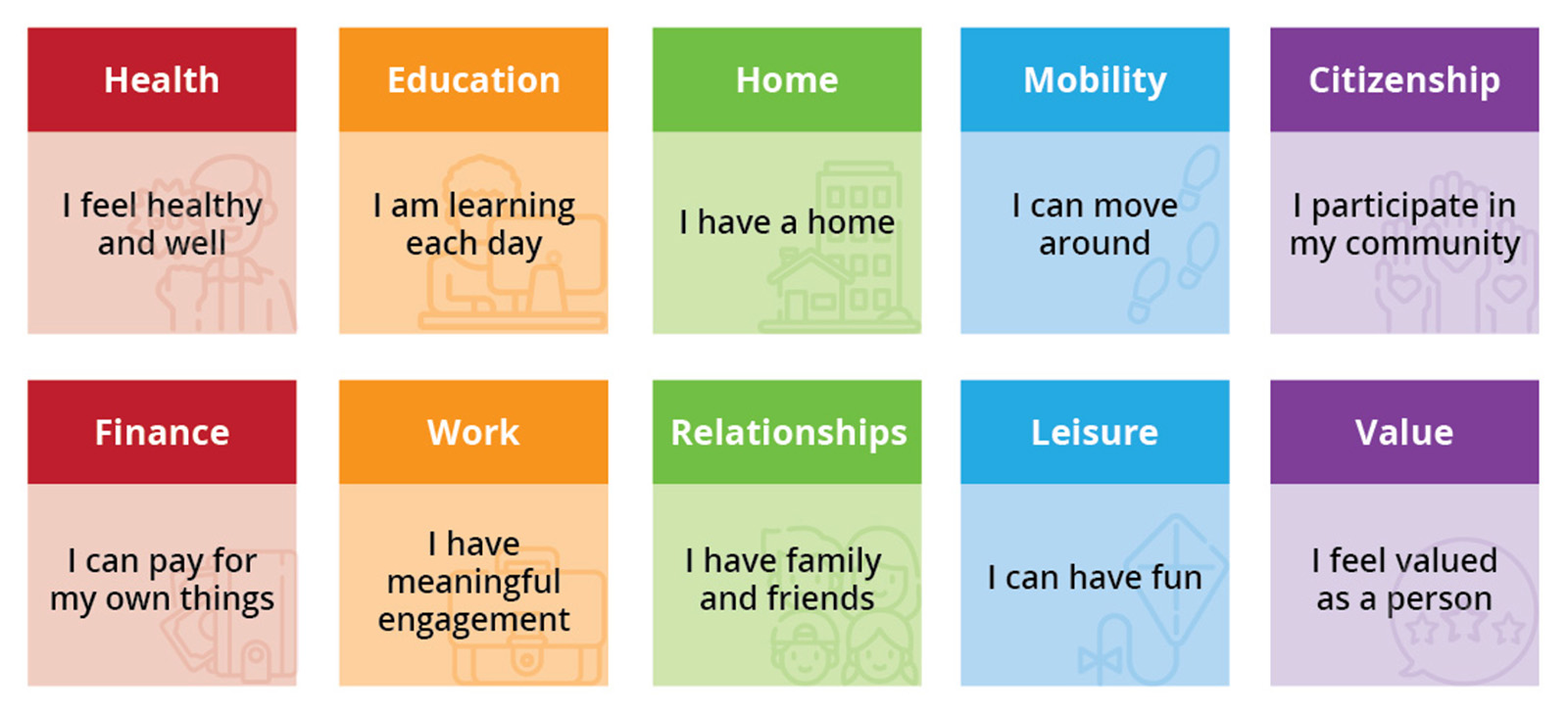 Health

I feel healthy and well

Education

I am learning each day

Home

I have a home

Mobility

I can move around

Citizenship

I participate in my community

Finance

I can pay for my own things

Work

I have meaningful engagement

Relationships

I have family and friends

Leisure

I can have fun

Value

I feel valued as a person